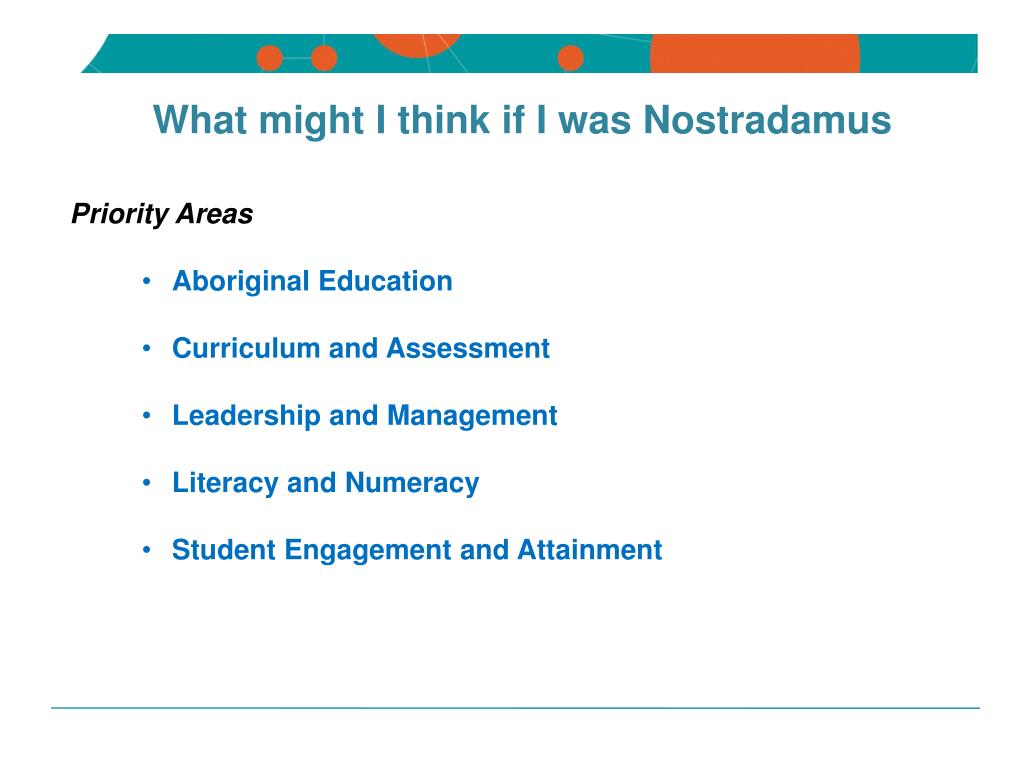 What might I think if I was Nostradamus

Priority Areas

• Aboriginal Education

• Curriculum and Assessment

• Leadership and Management

• Literacy and Numeracy

• Student Engagement and Attainment